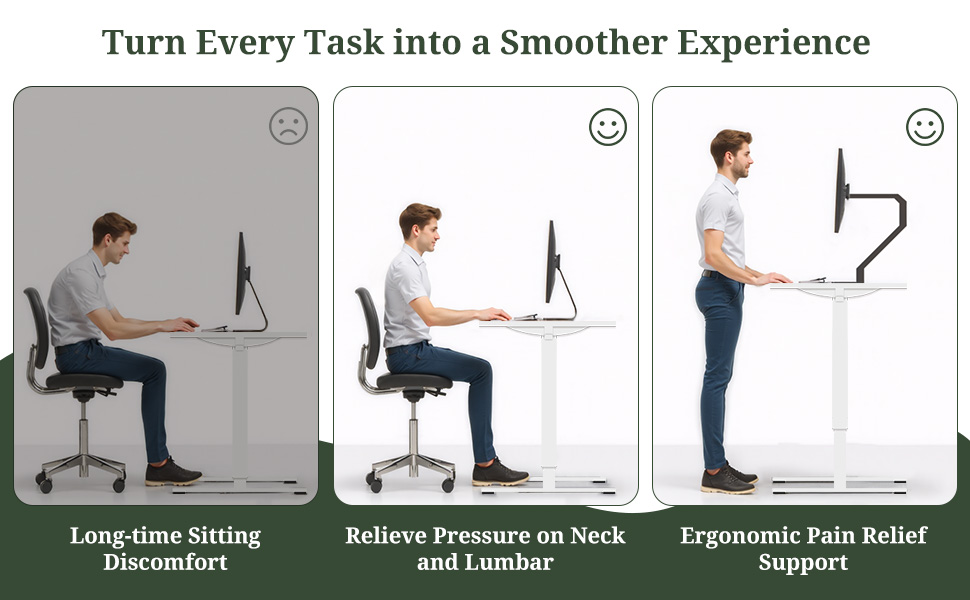 Turn Every Task into a Smoother Experience

Long-time Sitting Discomfort

Relieve Pressure on Neck and Lumbar

Ergonomic Pain Relief Support